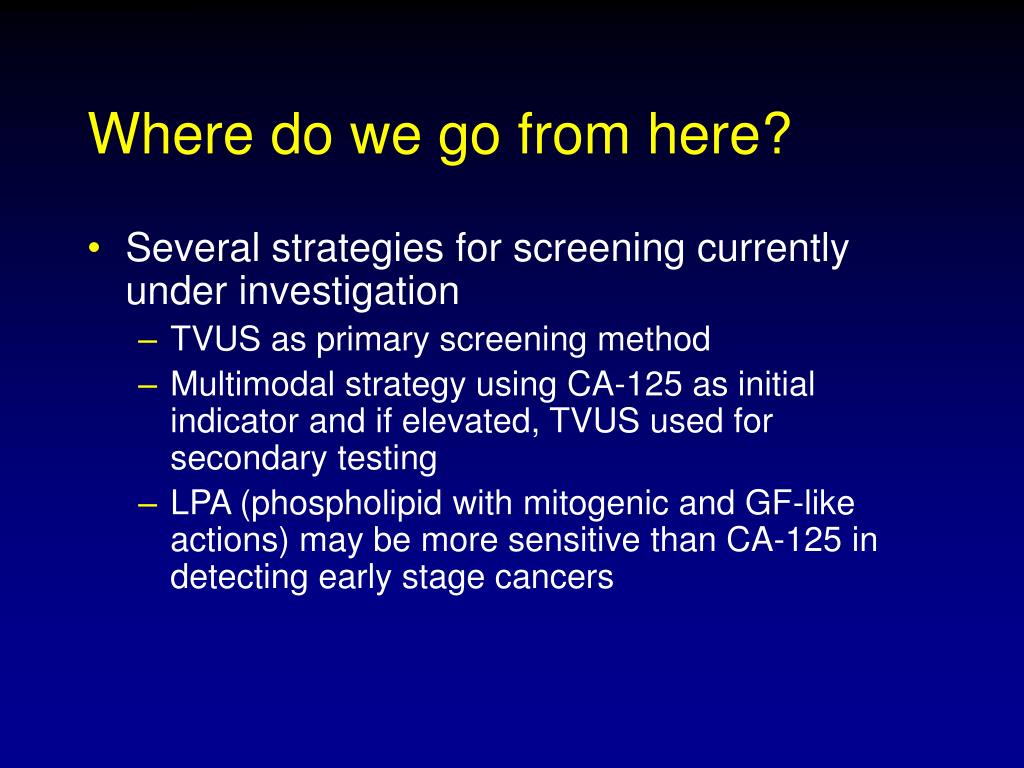 Where do we go from here?

• Several strategies for screening currently under investigation
– TVUS as primary screening method
– Multimodal strategy using CA-125 as initial indicator and if elevated, TVUS used for secondary testing
– LPA (phospholipid with mitogenic and GF-like actions) may be more sensitive than CA-125 in detecting early stage cancers